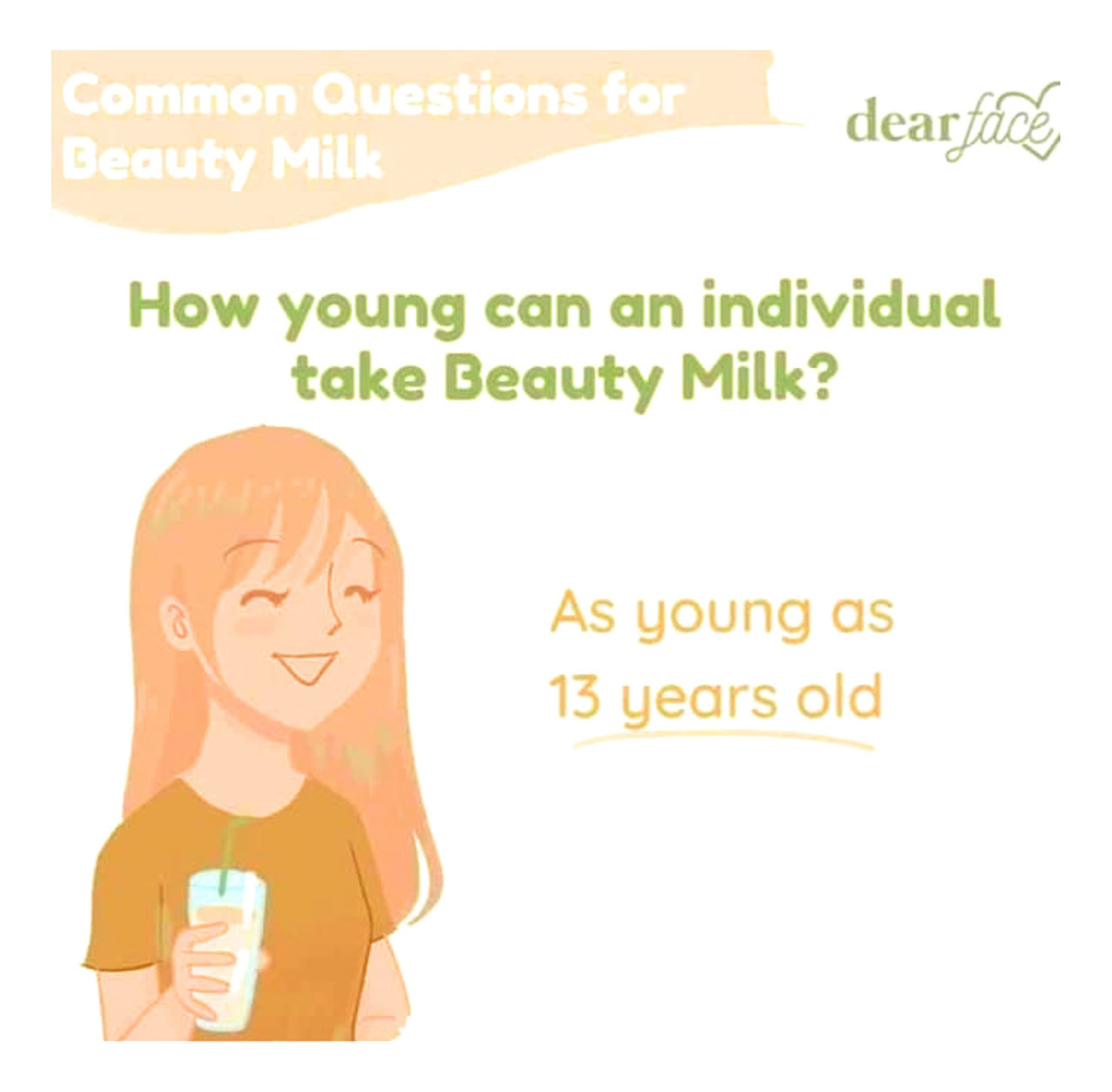 Common Questions for Beauty Milk

dear face

How young can an individual take Beauty Milk?

As young as 13 years old